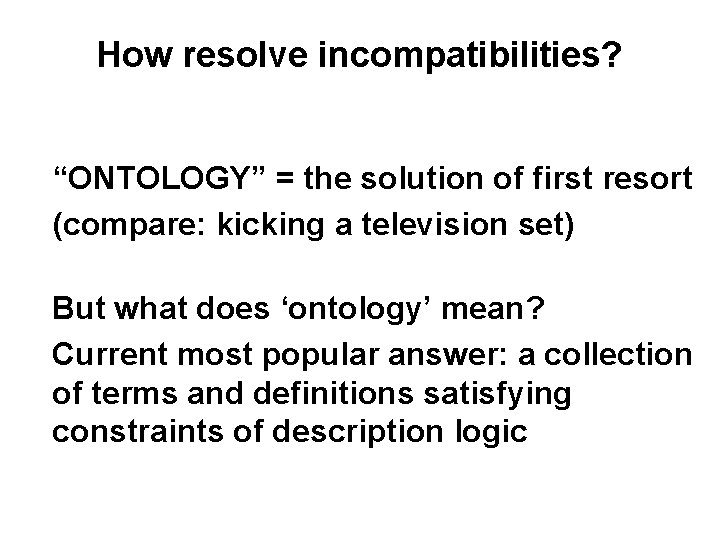 How resolve incompatibilities?

“ONTOLOGY” = the solution of first resort
(compare: kicking a television set)

But what does ‘ontology’ mean?
Current most popular answer: a collection of terms and definitions satisfying constraints of description logic